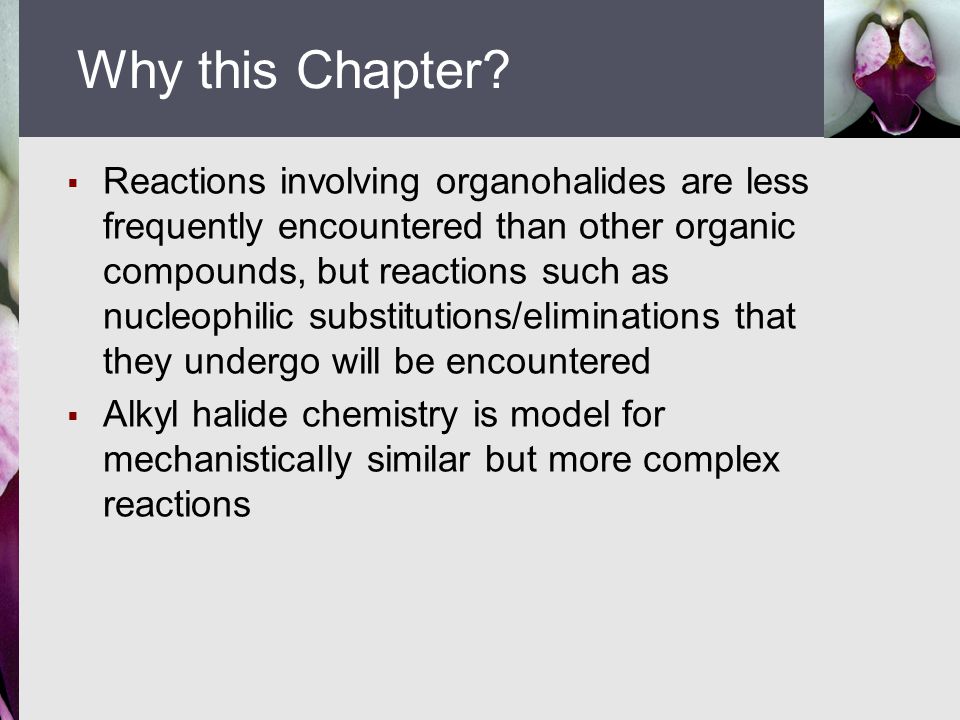 Why this Chapter?

▪ Reactions involving organohalides are less frequently encountered than other organic compounds, but reactions such as nucleophilic substitutions/eliminations that they undergo will be encountered

▪ Alkyl halide chemistry is model for mechanistically similar but more complex reactions